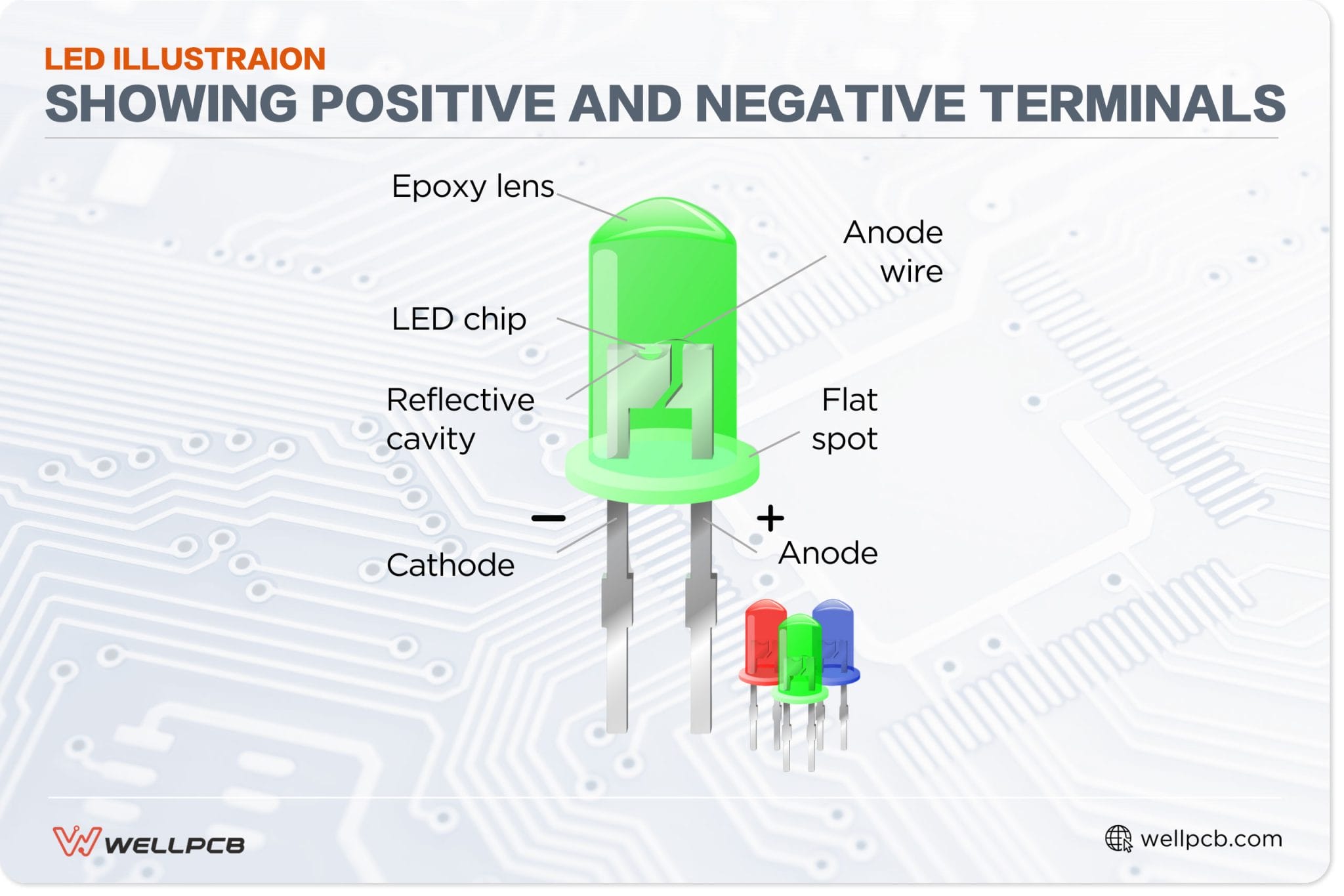 LED ILLUSTRAION
SHOWING POSITIVE AND NEGATIVE TERMINALS

Epoxy lens

Anode wire

LED chip

Reflective cavity

Flat spot

−

+

Cathode

Anode

WELLPCB

wellpcb.com